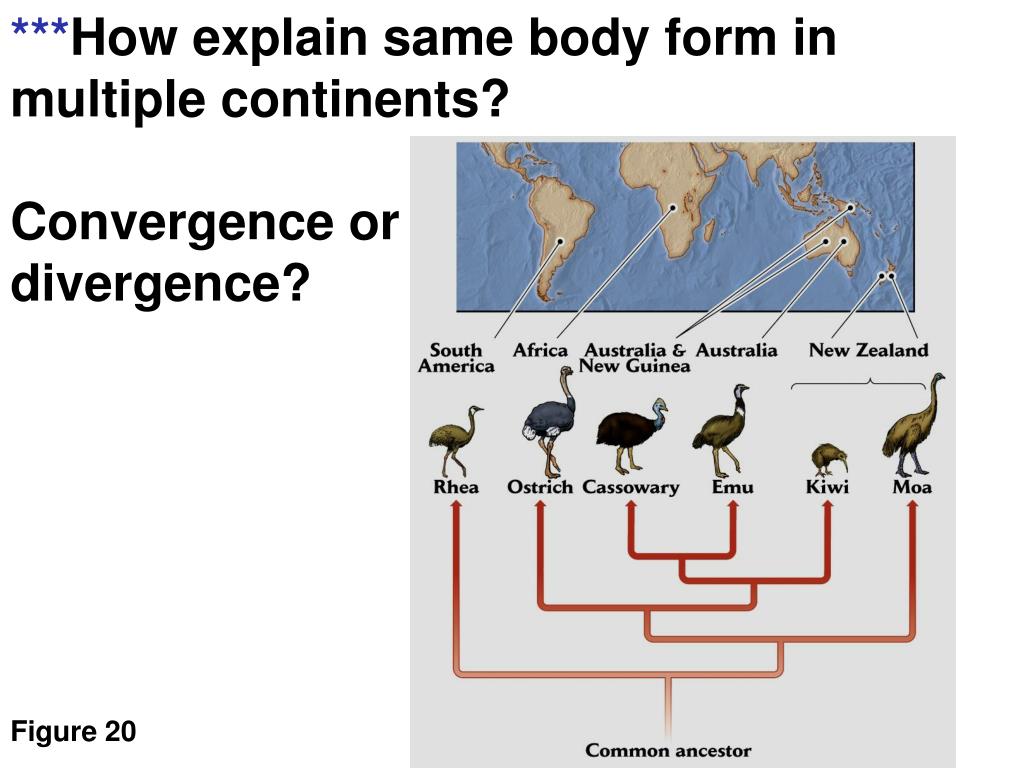 ***How explain same body form in multiple continents?

Convergence or divergence?

South America
Africa
Australia & New Guinea
Australia
New Zealand

Rhea
Ostrich
Cassowary
Emu
Kiwi
Moa

Common ancestor

Figure 20